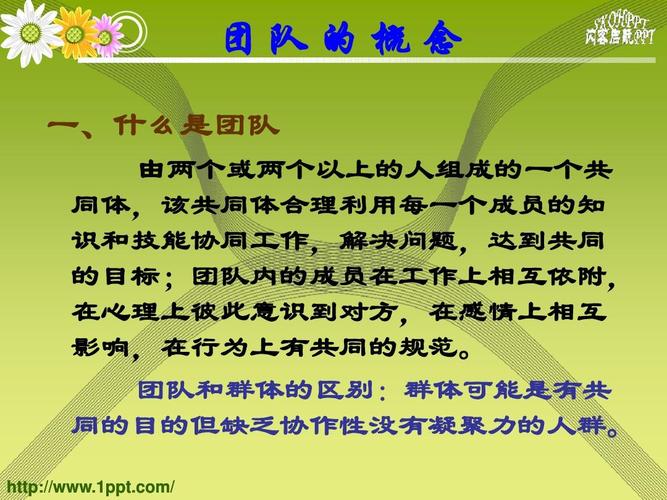 团队的概念

SXQHPPT
闪客启航PPT

一、什么是团队

由两个或两个以上的人组成的一个共同体，该共同体合理利用每一个成员的知识和技能协同工作，解决问题，达到共同的目标；团队内的成员在工作上相互依附，在心理上彼此意识到对方，在感情上相互影响，在行为上有共同的规范。

团队和群体的区别：群体可能是有共同的目的但缺乏协作性没有凝聚力的人群。

http://www.1ppt.com/